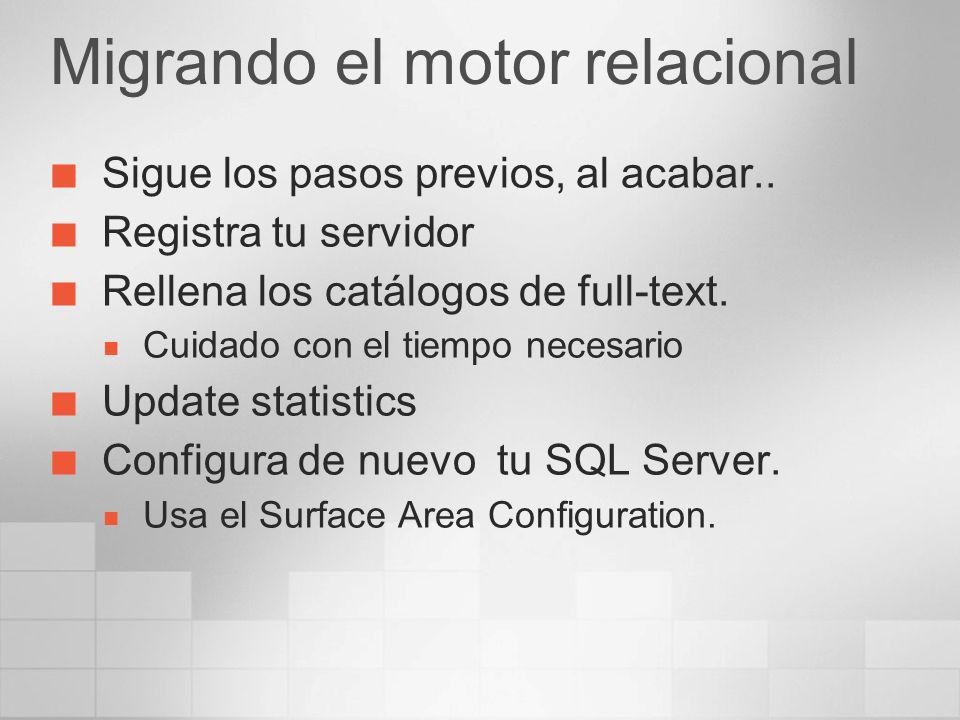 Migrando el motor relacional

Sigue los pasos previos, al acabar..

Registra tu servidor

Rellena los catálogos de full-text.

Cuidado con el tiempo necesario

Update statistics

Configura de nuevo tu SQL Server.

Usa el Surface Area Configuration.